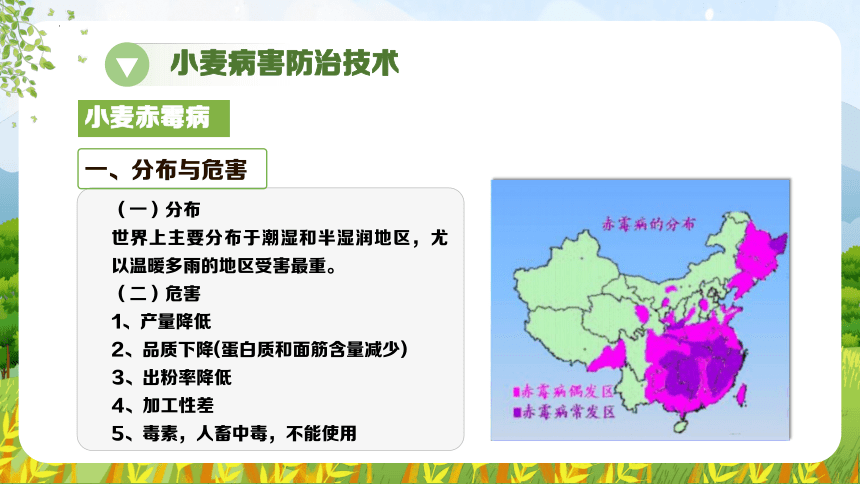 小麦病害防治技术

小麦赤霉病

一、分布与危害

（一）分布
世界上主要分布于潮湿和半湿润地区，尤以温暖多雨的地区受害最重。
（二）危害
1、产量降低
2、品质下降(蛋白质和面筋含量减少)
3、出粉率降低
4、加工性差
5、毒素，人畜中毒，不能使用

赤霉病的分布

赤霉病偶发区
赤霉病常发区